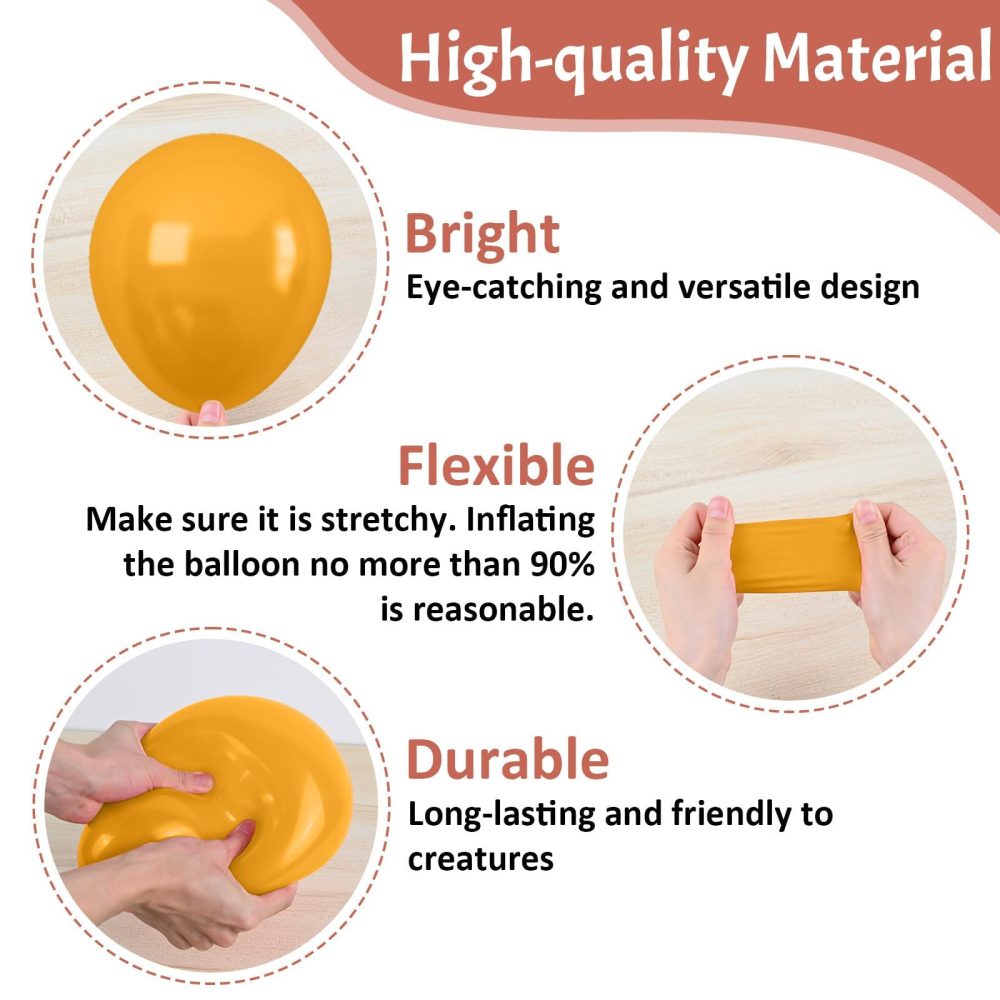 High-quality Material

Bright
Eye-catching and versatile design

Flexible
Make sure it is stretchy. Inflating the balloon no more than 90% is reasonable.

Durable
Long-lasting and friendly to creatures